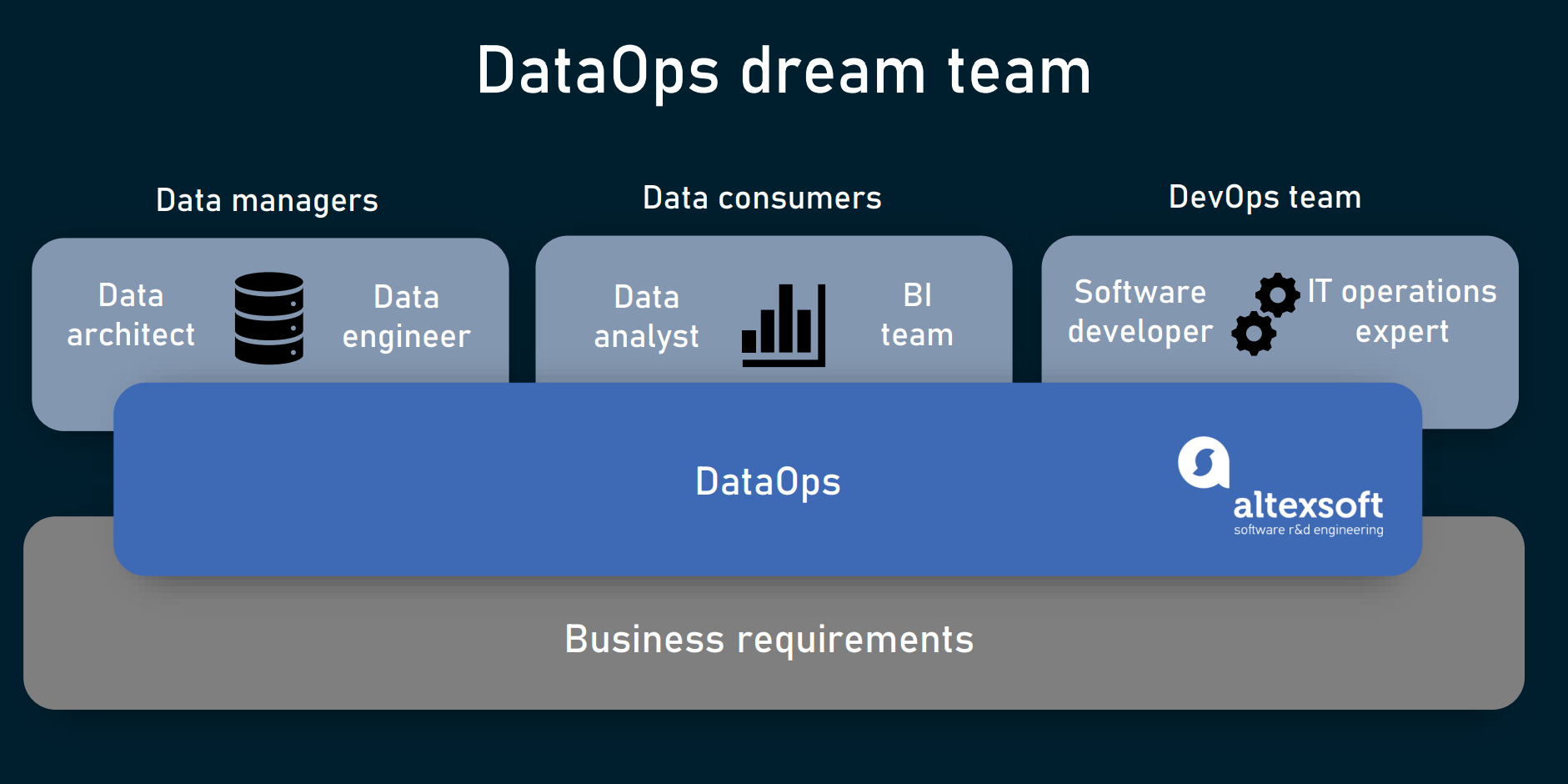 DataOps dream team

Data managers

Data architect

Data engineer

Data consumers

Data analyst

BI team

DevOps team

Software developer

IT operations expert

DataOps

altexsoft
software r&d engineering

Business requirements